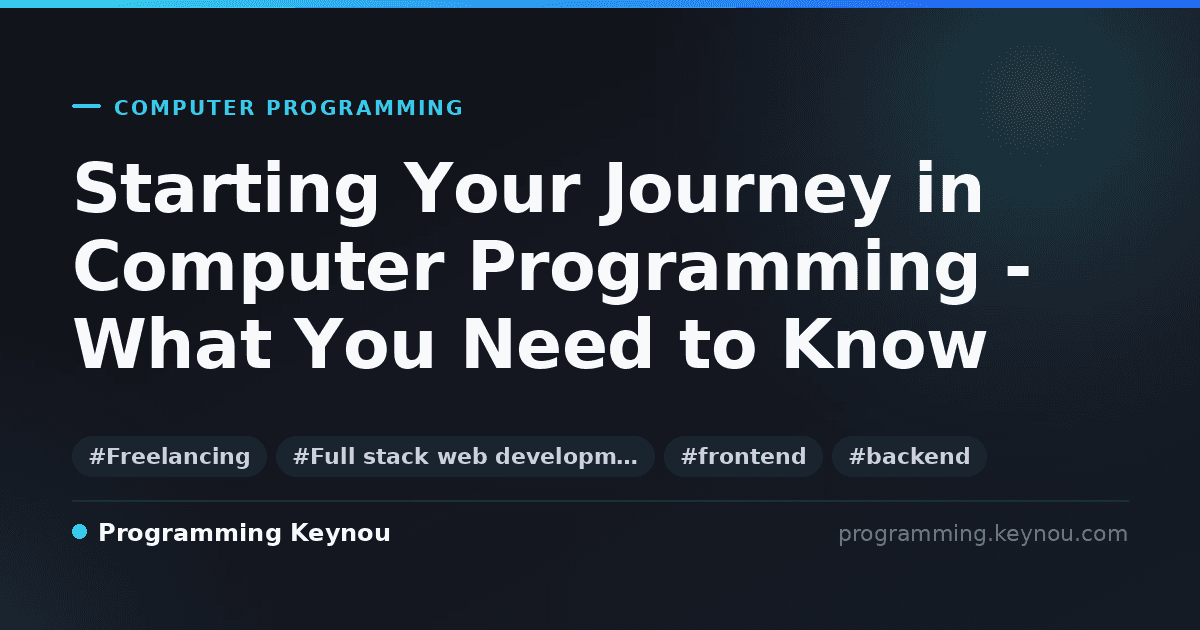 COMPUTER PROGRAMMING

Starting Your Journey in Computer Programming - What You Need to Know

#Freelancing #Full stack web developm… #frontend #backend

Programming Keynou

programming.keynou.com